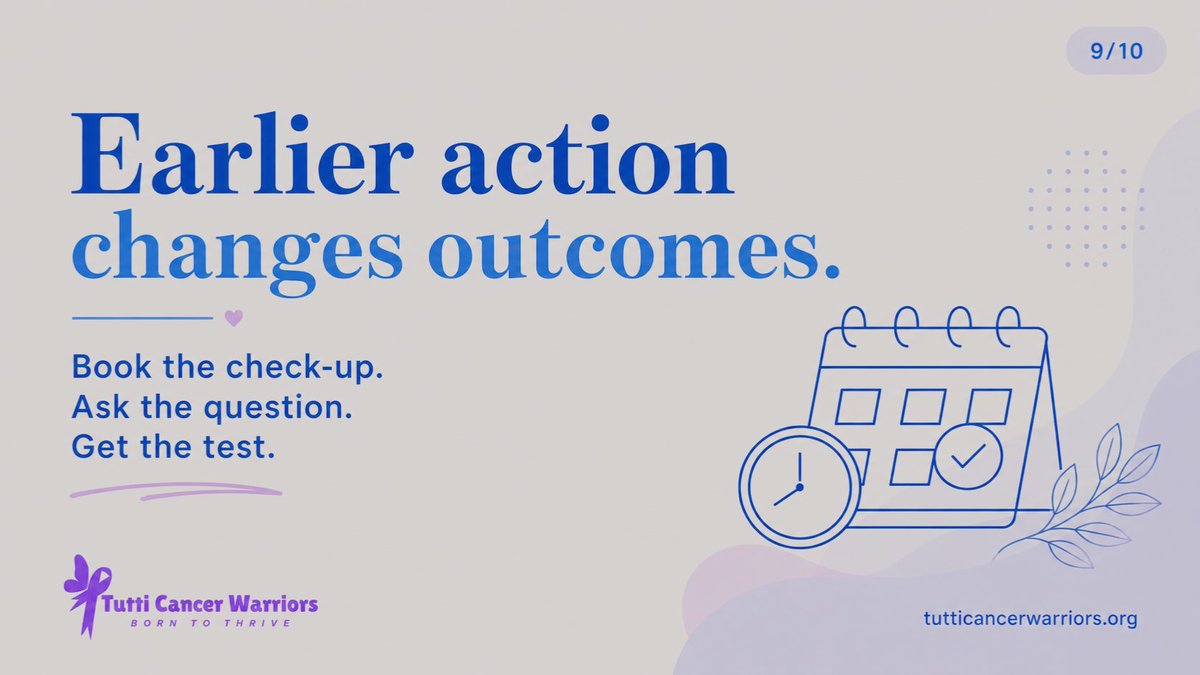 9/10

Earlier action changes outcomes.

Book the check-up.
Ask the question.
Get the test.

Tutti Cancer Warriors
BORN TO THRIVE

tutticancerwarriors.org